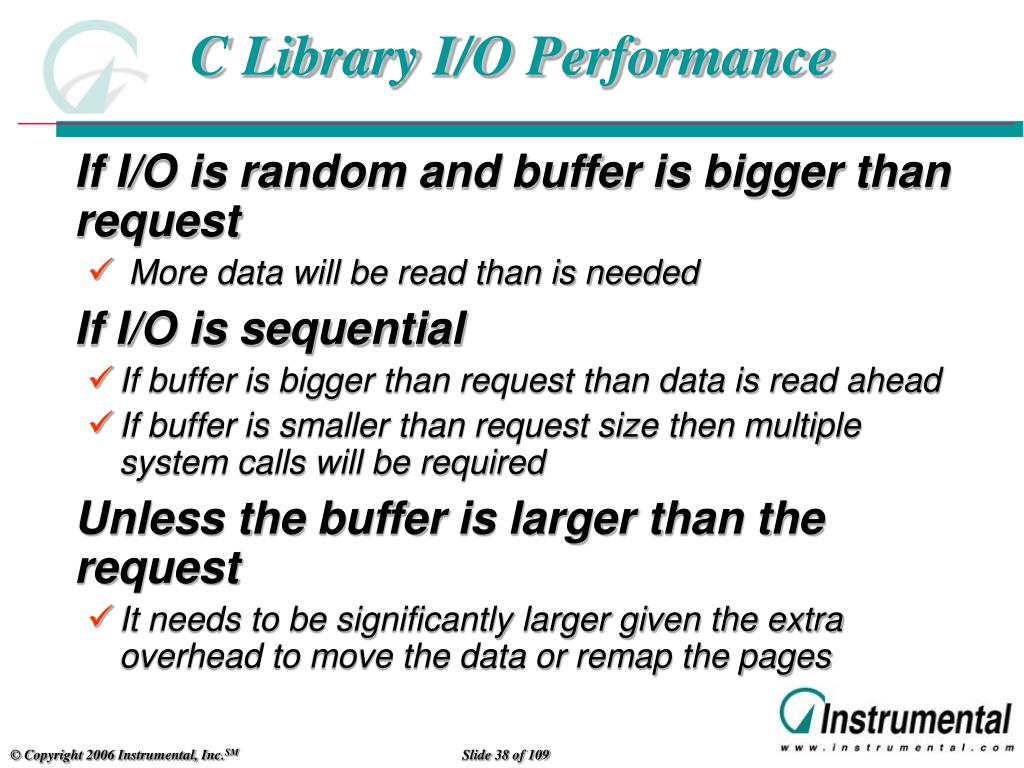 C Library I/O Performance

If I/O is random and buffer is bigger than request

✓ More data will be read than is needed

If I/O is sequential

✓ If buffer is bigger than request than data is read ahead

✓ If buffer is smaller than request size then multiple system calls will be required

Unless the buffer is larger than the request

✓ It needs to be significantly larger given the extra overhead to move the data or remap the pages

Instrumental
www.instrumental.com

© Copyright 2006 Instrumental, Inc.$^{SM}$

Slide 38 of 109